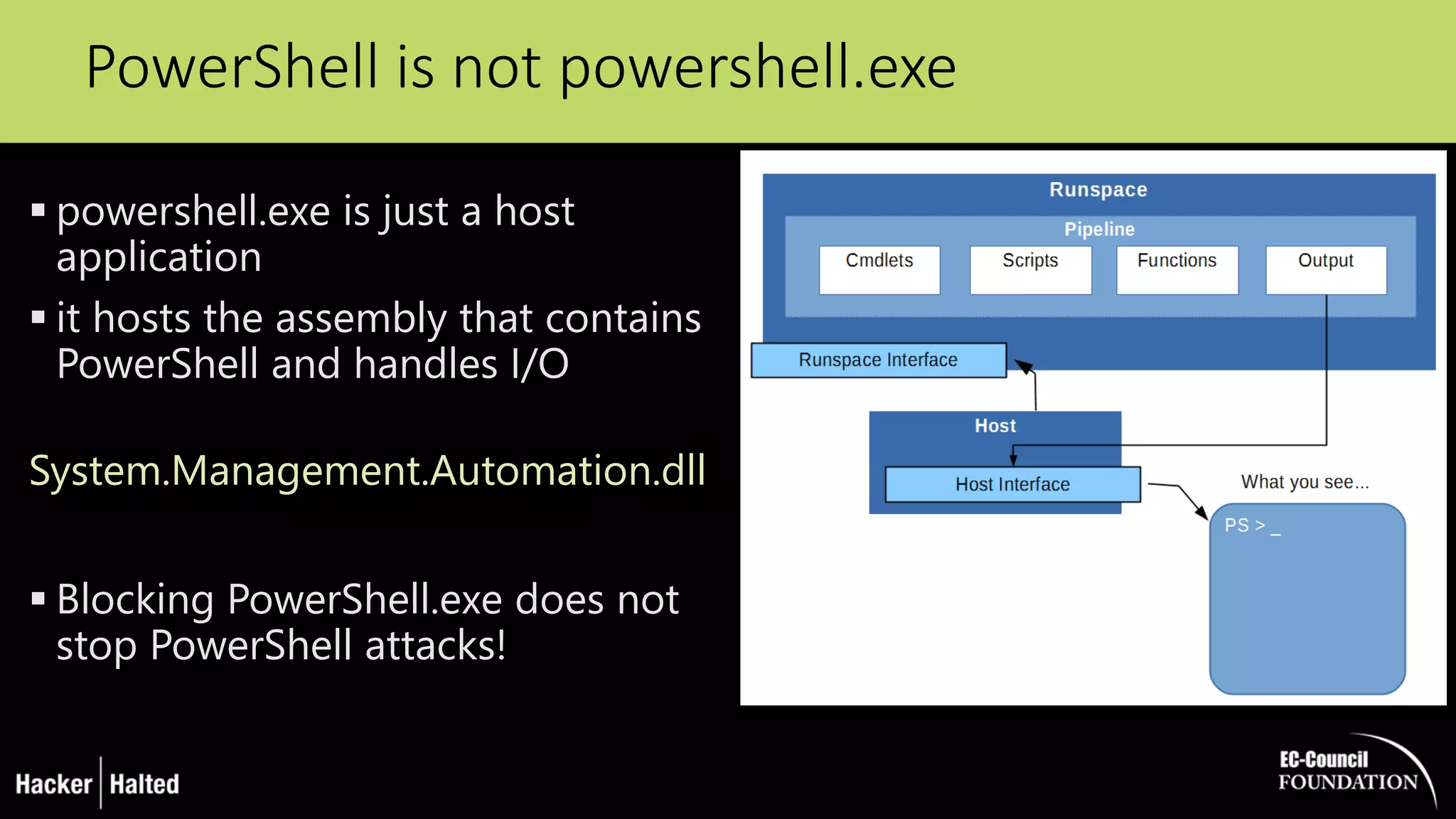 PowerShell is not powershell.exe

▪ powershell.exe is just a host application

▪ it hosts the assembly that contains PowerShell and handles I/O

System.Management.Automation.dll

▪ Blocking PowerShell.exe does not stop PowerShell attacks!

Runspace
Pipeline
Cmdlets
Scripts
Functions
Output
Runspace Interface
Host
Host Interface
What you see...
PS > _

Hacker | Halted

EC-Council FOUNDATION